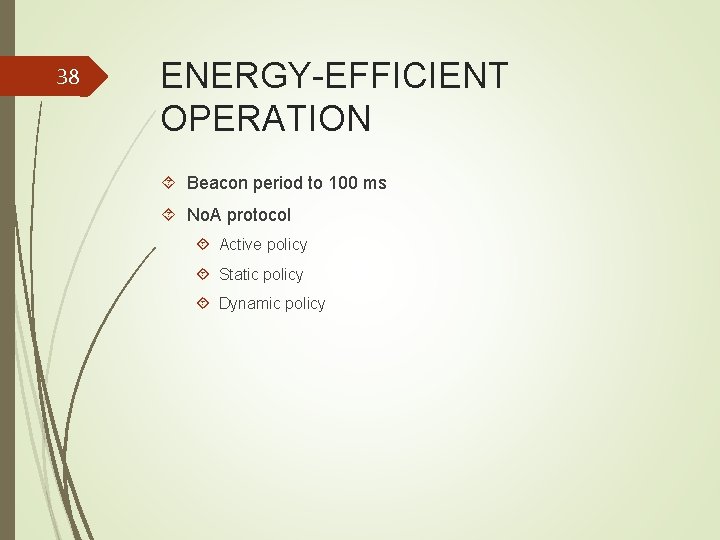 38

ENERGY-EFFICIENT OPERATION

Beacon period to 100 ms

NoA protocol

Active policy

Static policy

Dynamic policy